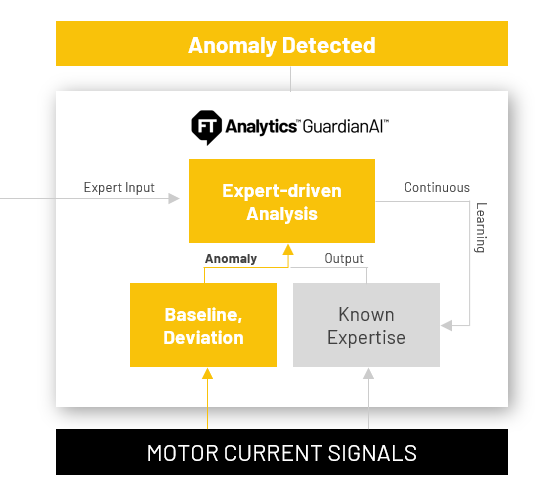 Anomaly Detected

FT Analytics™ GuardianAI™

Expert Input

Expert-driven Analysis

Continuous

Learning

Anomaly

Output

Baseline, Deviation

Known Expertise

MOTOR CURRENT SIGNALS